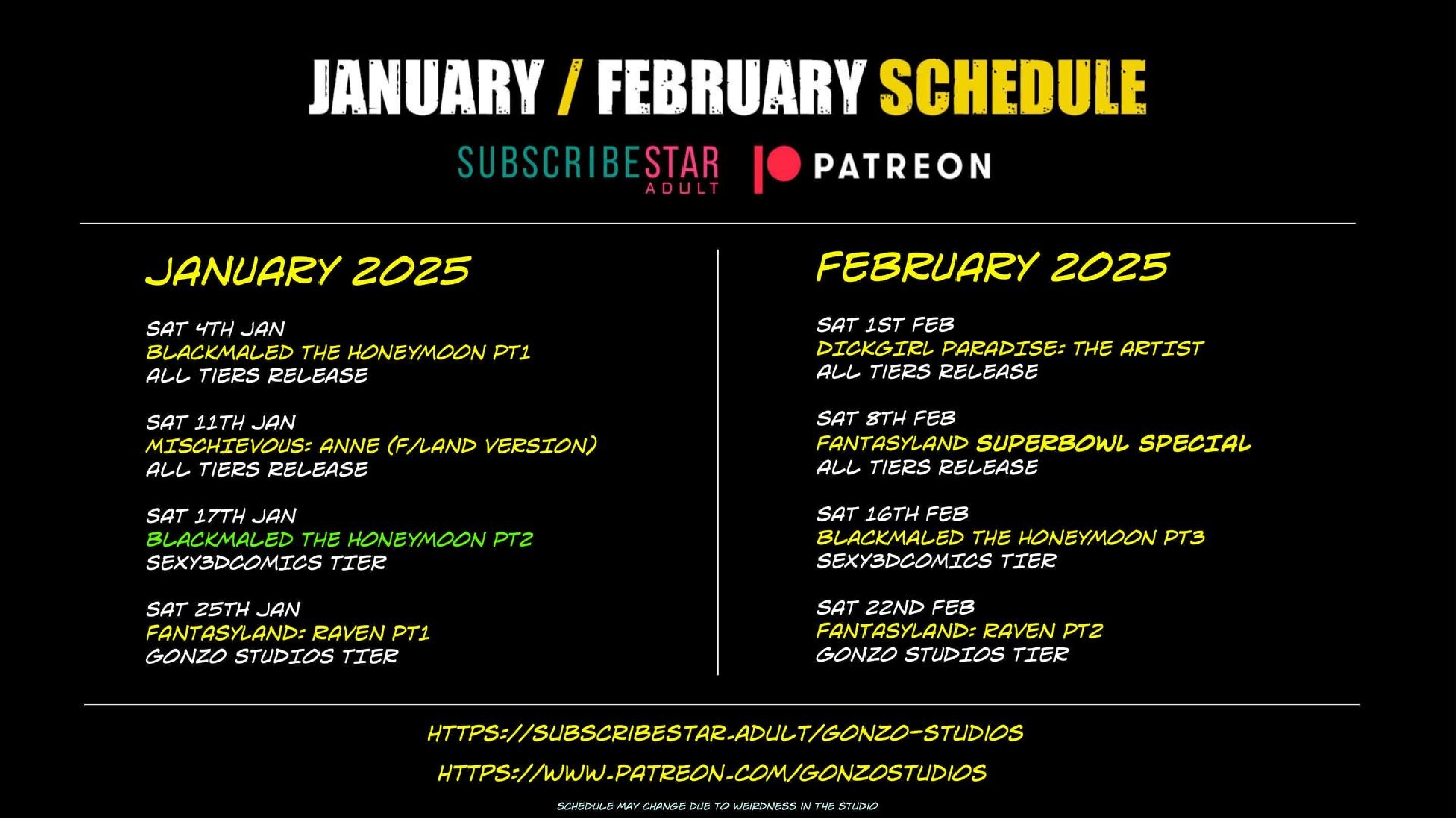 JANUARY / FEBRUARY SCHEDULE

SUBSCRIBESTAR ADULT

PATREON

JANUARY 2025

SAT 4TH JAN
BLACKMALED THE HONEYMOON PT1
ALL TIERS RELEASE

SAT 11TH JAN
MISCHIEVOUS: ANNE (F/LAND VERSION)
ALL TIERS RELEASE

SAT 17TH JAN
BLACKMALED THE HONEYMOON PT2
SEXY3DCOMICS TIER

SAT 25TH JAN
FANTASYLAND: RAVEN PT1
GONZO STUDIOS TIER

FEBRUARY 2025

SAT 1ST FEB
DICKGIRL PARADISE: THE ARTIST
ALL TIERS RELEASE

SAT 8TH FEB
FANTASYLAND SUPERBOWL SPECIAL
ALL TIERS RELEASE

SAT 16TH FEB
BLACKMALED THE HONEYMOON PT3
SEXY3DCOMICS TIER

SAT 22ND FEB
FANTASYLAND: RAVEN PT2
GONZO STUDIOS TIER

HTTPS://SUBSCRIBESTAR.ADULT/GONZO-STUDIOS

HTTPS://WWW.PATREON.COM/GONZOSTUDIOS

SCHEDULE MAY CHANGE DUE TO WEIRDNESS IN THE STUDIO